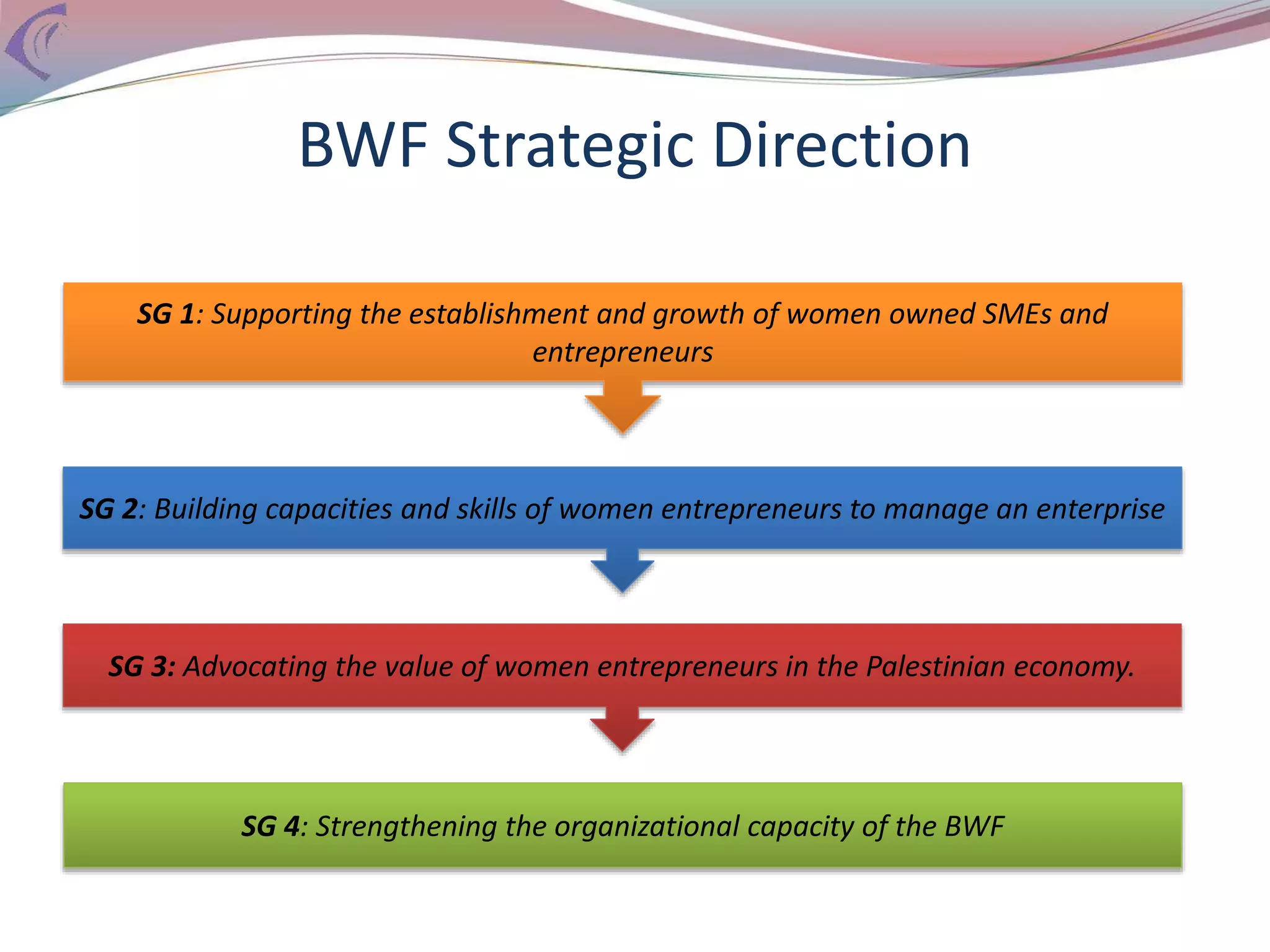 BWF Strategic Direction

SG 1: Supporting the establishment and growth of women owned SMEs and entrepreneurs

SG 2: Building capacities and skills of women entrepreneurs to manage an enterprise

SG 3: Advocating the value of women entrepreneurs in the Palestinian economy.

SG 4: Strengthening the organizational capacity of the BWF